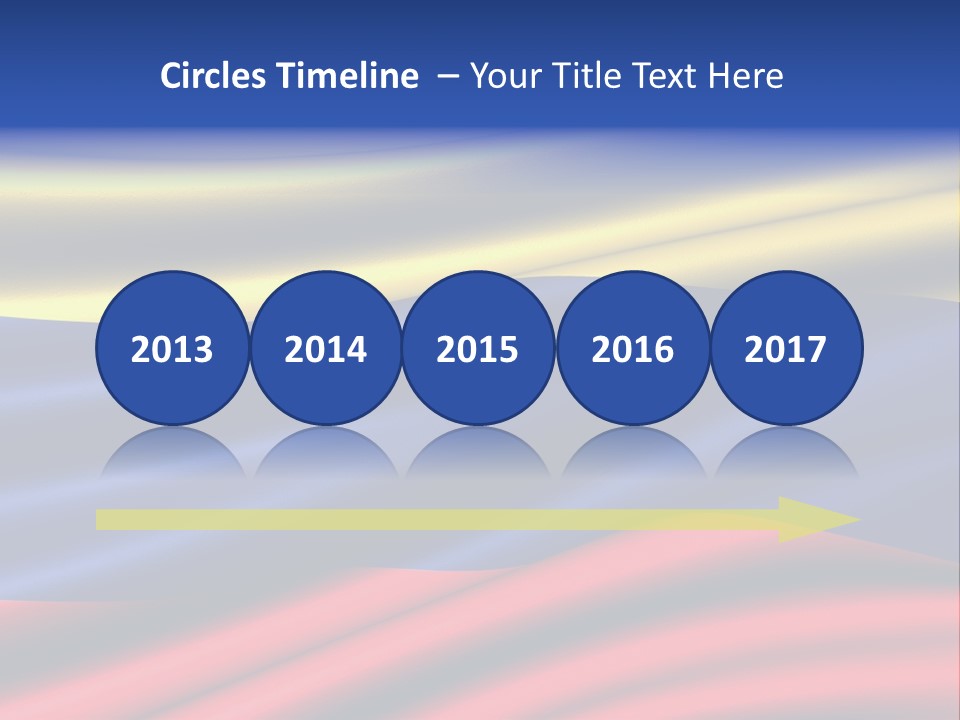 Circles Timeline – Your Title Text Here

2013

2014

2015

2016

2017